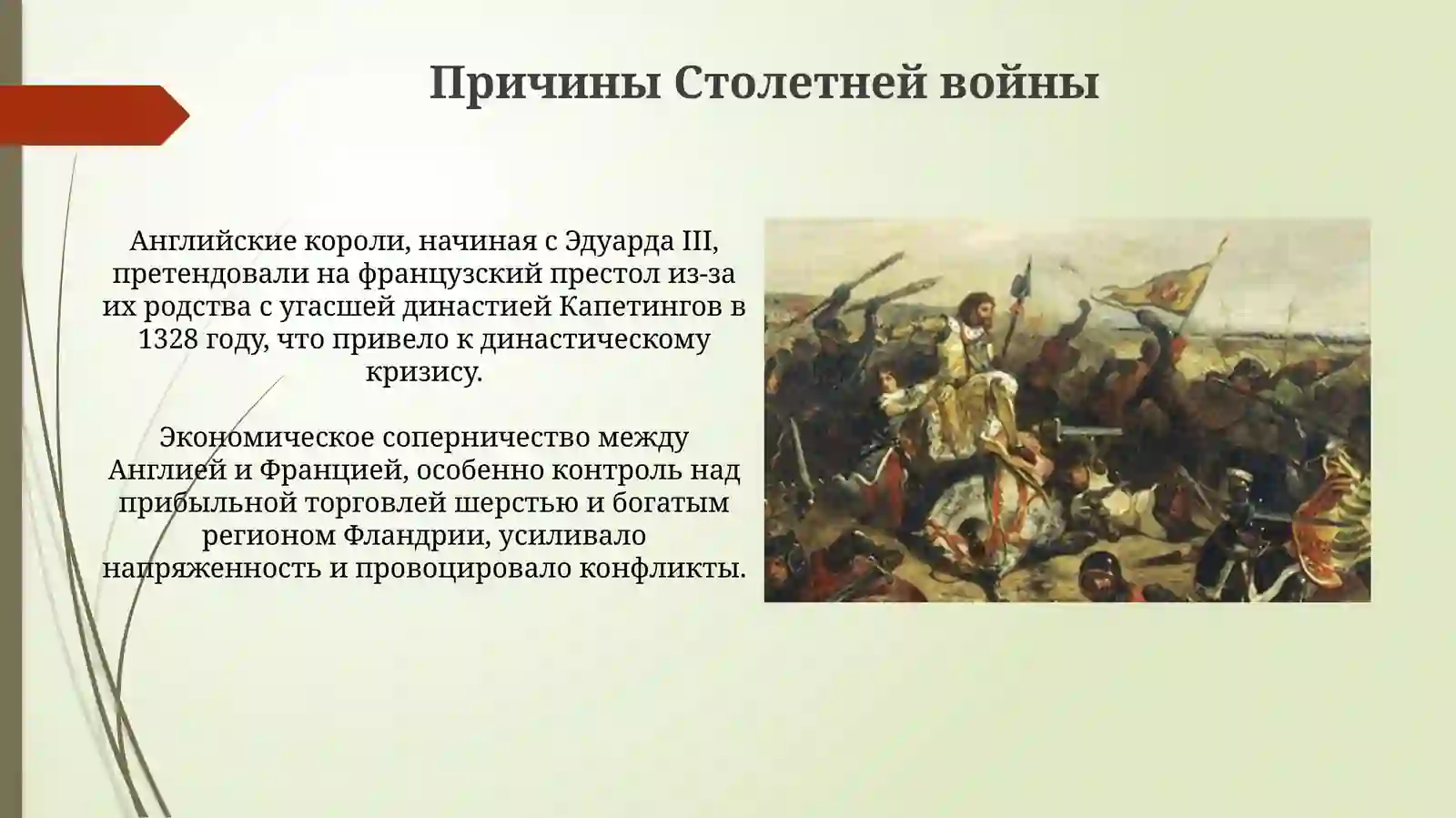 Причины Столетней войны

Английские короли, начиная с Эдуарда III, претендовали на французский престол из-за их родства с угасшей династией Капетингов в 1328 году, что привело к династическому кризису.

Экономическое соперничество между Англией и Францией, особенно контроль над прибыльной торговлей шерстью и богатым регионом Фландрии, усиливало напряженность и провоцировало конфликты.